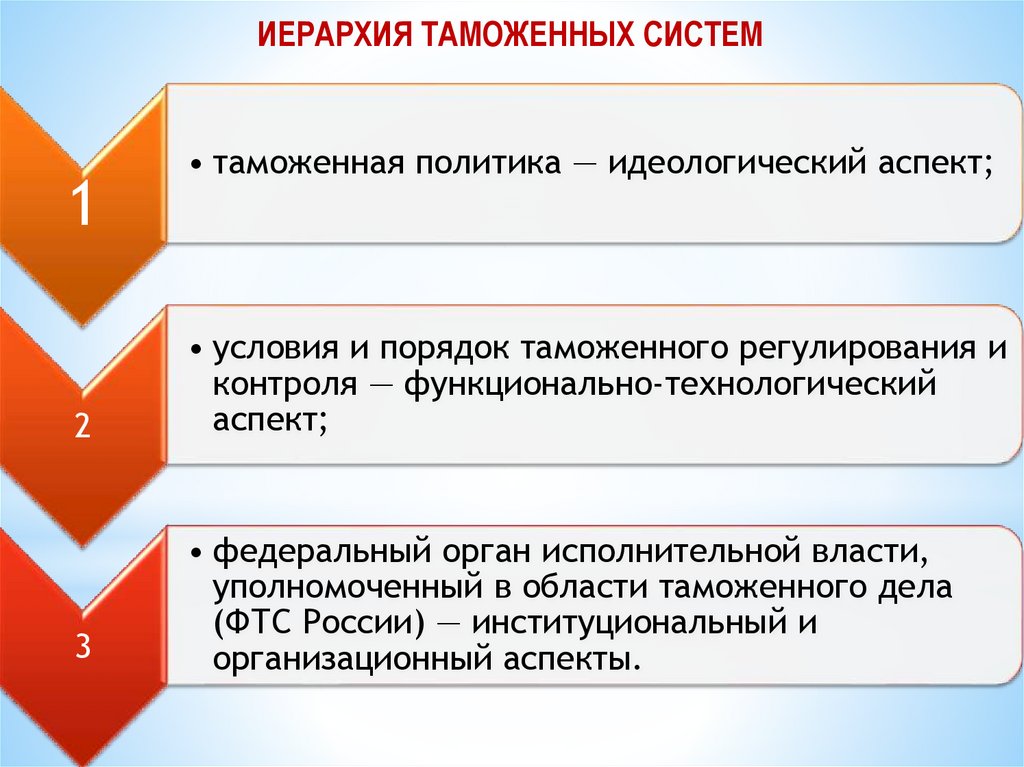 ИЕРАРХИЯ ТАМОЖЕННЫХ СИСТЕМ

1

• таможенная политика — идеологический аспект;

2

• условия и порядок таможенного регулирования и контроля — функционально-технологический аспект;

3

• федеральный орган исполнительной власти, уполномоченный в области таможенного дела (ФТС России) — институциональный и организационный аспекты.